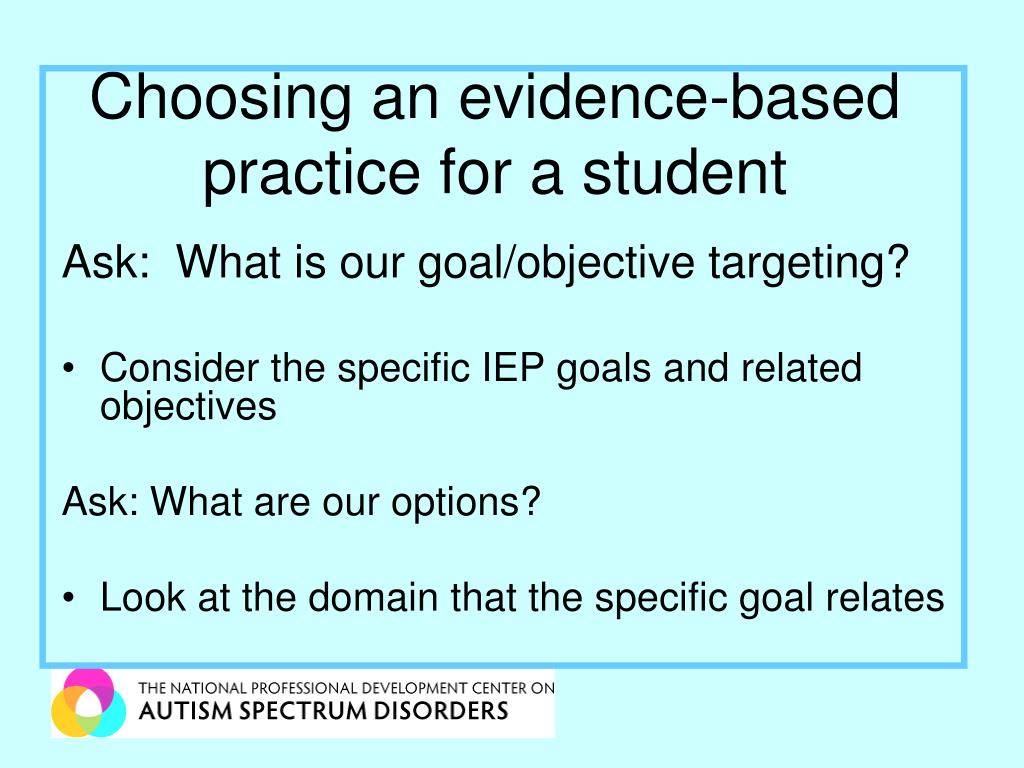 Choosing an evidence-based practice for a student

Ask: What is our goal/objective targeting?

• Consider the specific IEP goals and related objectives

Ask: What are our options?

• Look at the domain that the specific goal relates

THE NATIONAL PROFESSIONAL DEVELOPMENT CENTER ON
AUTISM SPECTRUM DISORDERS